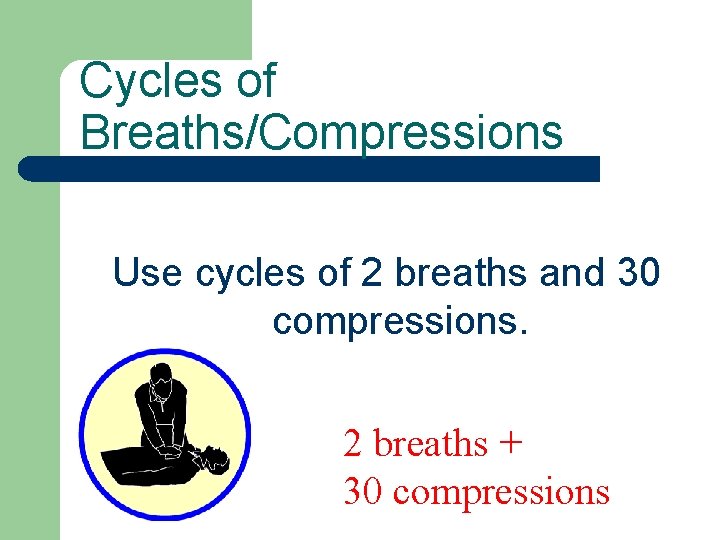 Cycles of Breaths/Compressions

Use cycles of 2 breaths and 30 compressions.

2 breaths +
30 compressions